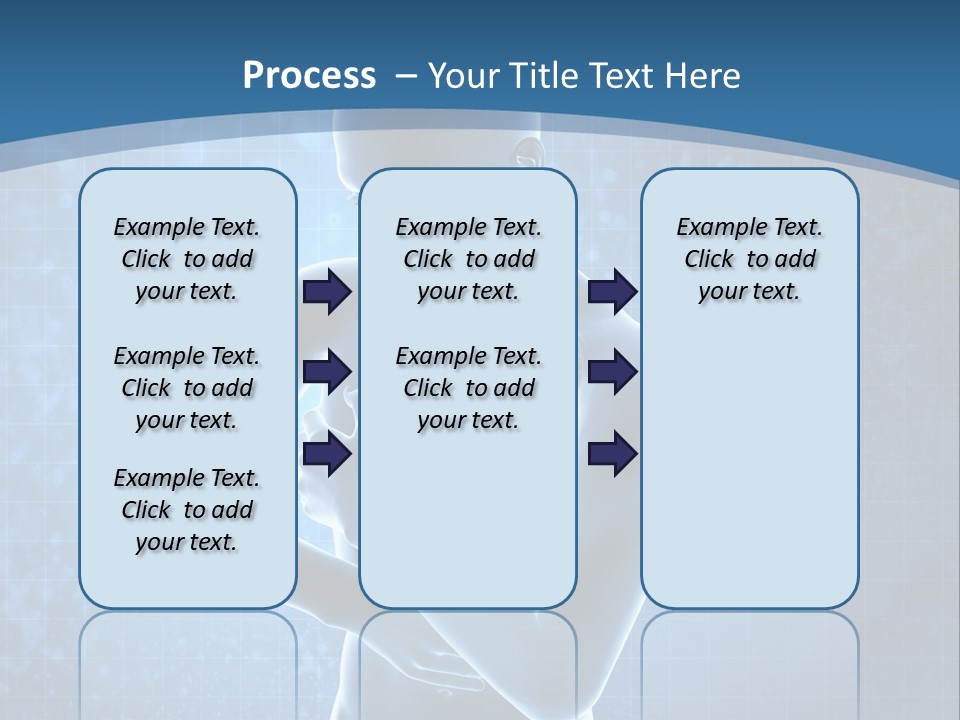 Process – Your Title Text Here

Example Text. Click to add your text.

Example Text. Click to add your text.

Example Text. Click to add your text.

Example Text. Click to add your text.

Example Text. Click to add your text.

Example Text. Click to add your text.